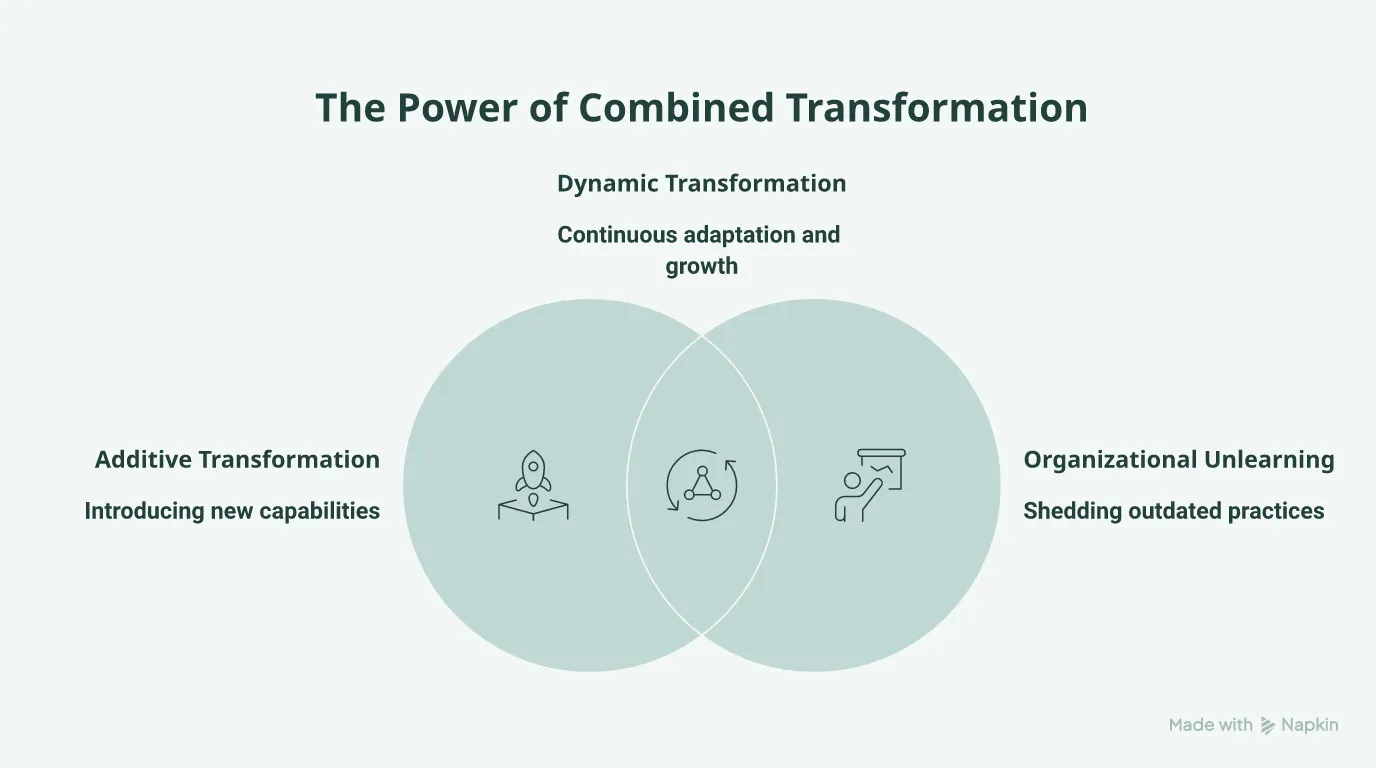 The Power of Combined Transformation

Dynamic Transformation

Continuous adaptation and growth

Additive Transformation

Introducing new capabilities

Organizational Unlearning

Shedding outdated practices

Made with Napkin